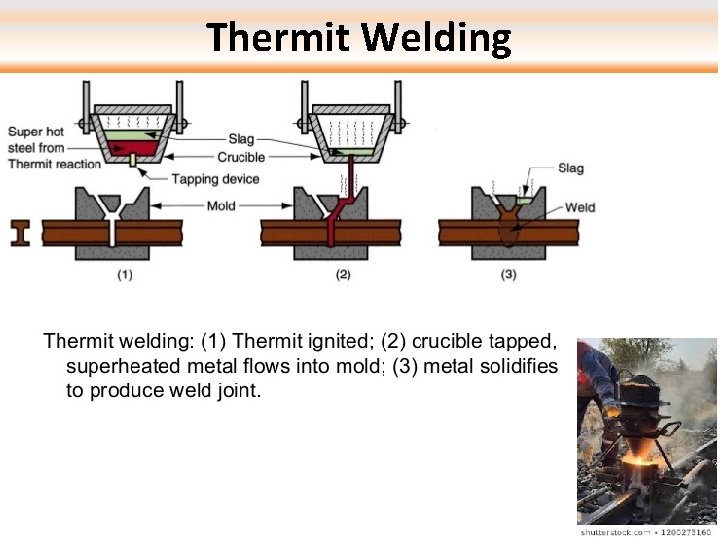 Thermit Welding

Super hot steel from Thermit reaction

Slag

Crucible

Tapping device

Mold

Slag

Weld

(1)

(2)

(3)

Thermit welding: (1) Thermit ignited; (2) crucible tapped, superheated metal flows into mold; (3) metal solidifies to produce weld joint.

shutterstock.com • 1200273160